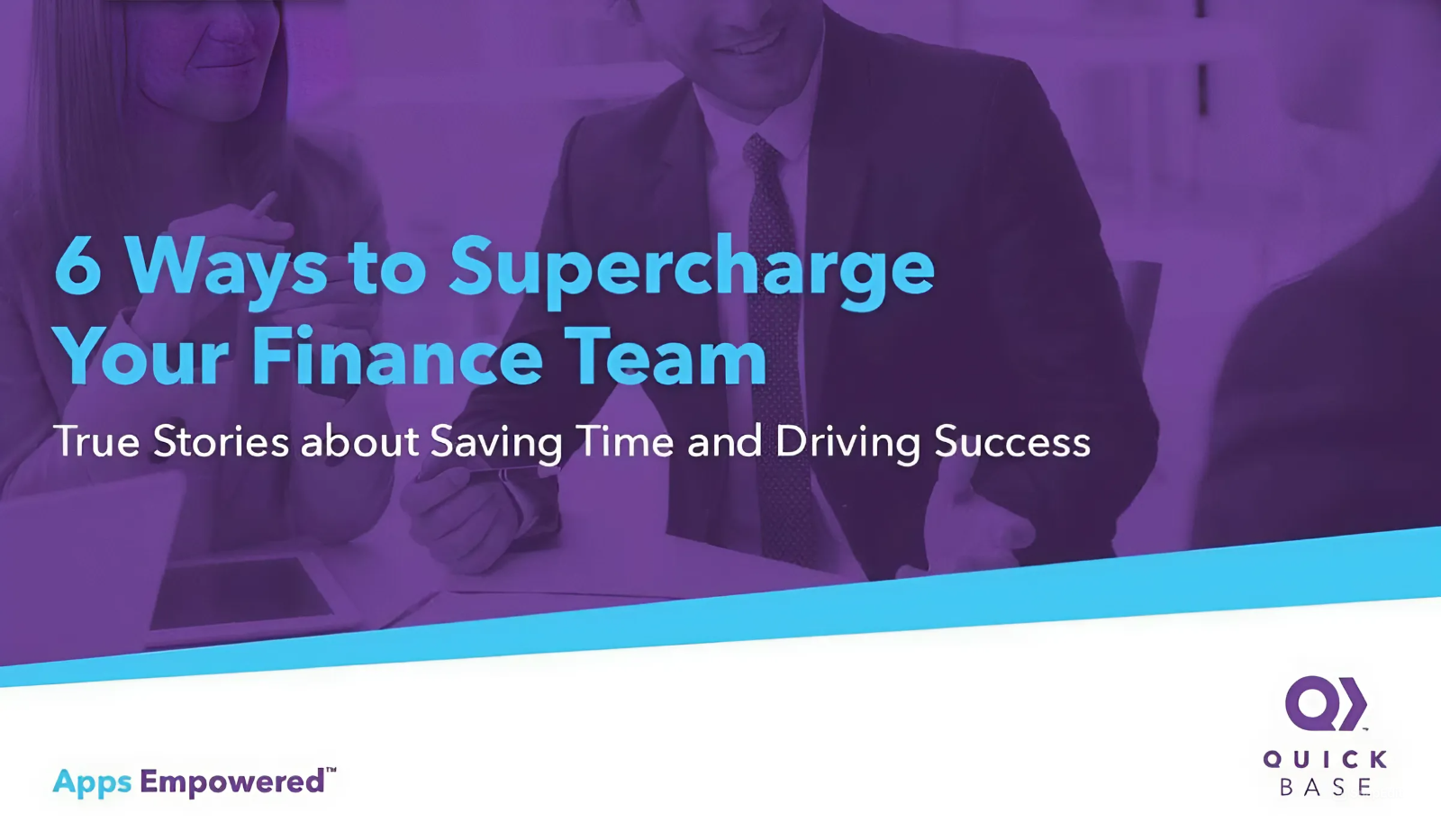 6 Ways to Supercharge Your Finance Team

True Stories about Saving Time and Driving Success

Apps Empowered™

QUICK BASE